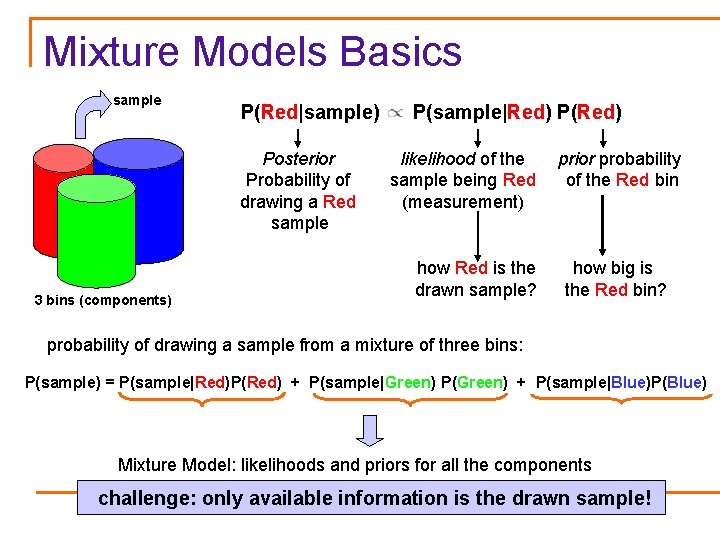 Mixture Models Basics

sample

3 bins (components)

P(Red|sample) $\propto$ P(sample|Red) P(Red)

Posterior Probability of drawing a Red sample

likelihood of the sample being Red (measurement)

prior probability of the Red bin

how Red is the drawn sample?

how big is the Red bin?

probability of drawing a sample from a mixture of three bins:

P(sample) = P(sample|Red)P(Red) + P(sample|Green) P(Green) + P(sample|Blue)P(Blue)

Mixture Model: likelihoods and priors for all the components

challenge: only available information is the drawn sample!